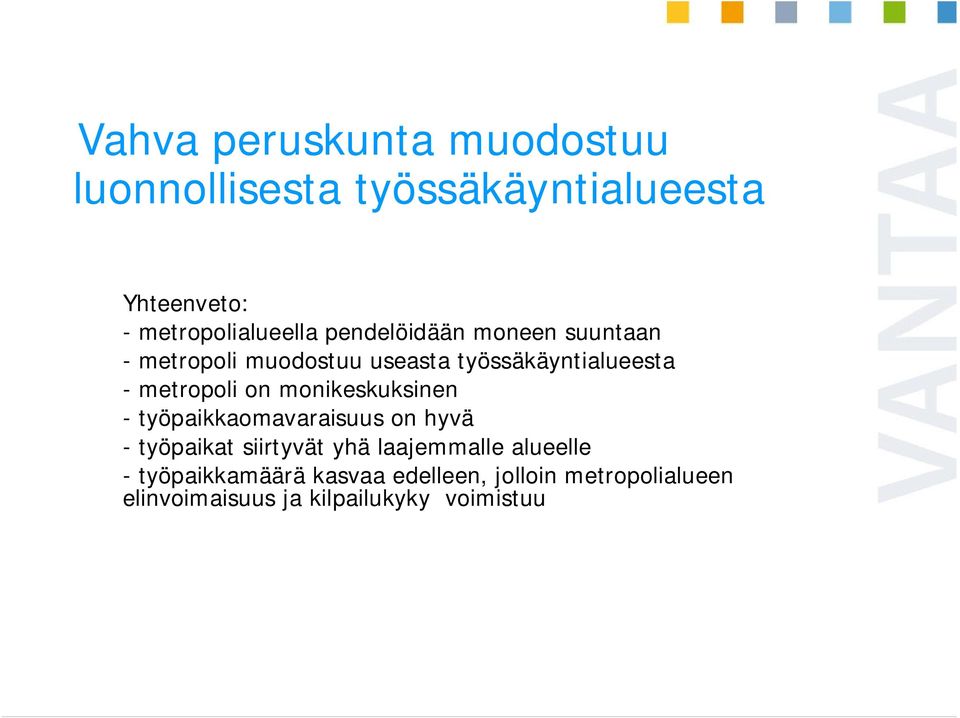 Vahva peruskunta muodostuu luonnollisesta työssäkäyntialueesta

Yhteenveto:
- metropolialueella pendelöidään moneen suuntaan
- metropoli muodostuu useasta työssäkäyntialueesta
- metropoli on monikeskuksinen
- työpaikkaomavaraisuus on hyvä
- työpaikat siirtyvät yhä laajemmalle alueelle
- työpaikkamäärä kasvaa edelleen, jolloin metropolialueen elinvoimaisuus ja kilpailukyky voimistuu

VANTAA